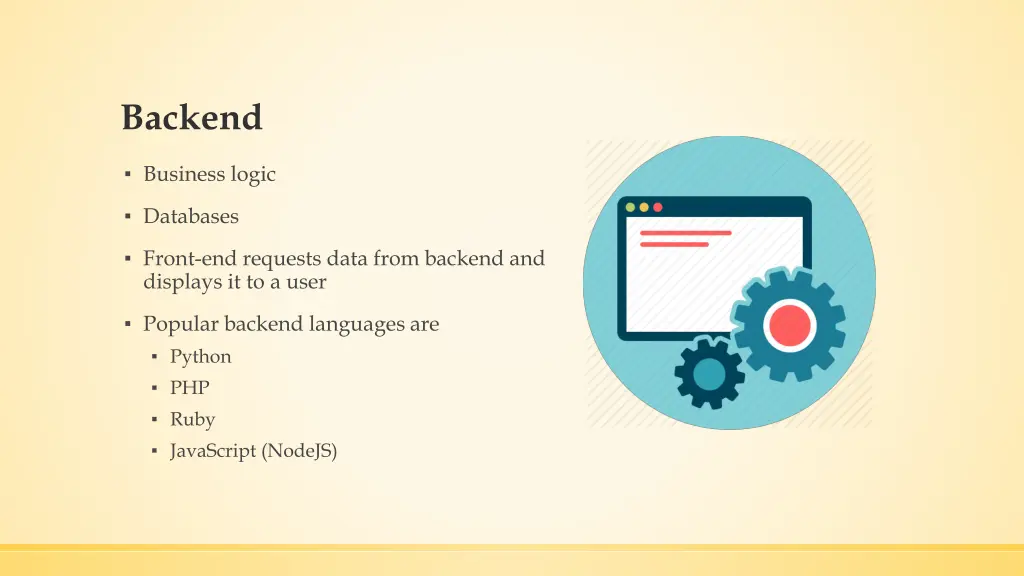 Backend

▪ Business logic

▪ Databases

▪ Front-end requests data from backend and displays it to a user

▪ Popular backend languages are
  ▪ Python
  ▪ PHP
  ▪ Ruby
  ▪ JavaScript (NodeJS)